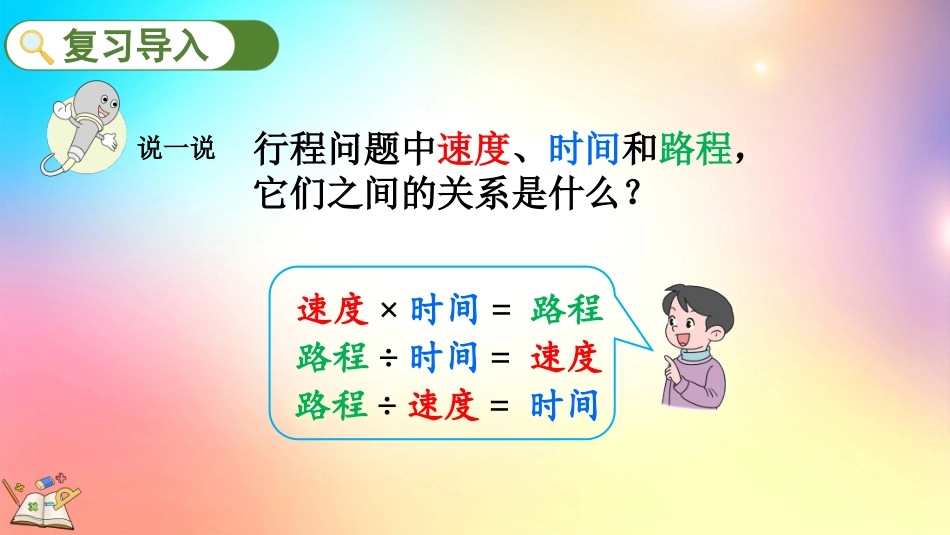 复习导入

说一说

行程问题中速度、时间和路程，它们之间的关系是什么？

速度 × 时间 = 路程
路程 ÷ 时间 = 速度
路程 ÷ 速度 = 时间